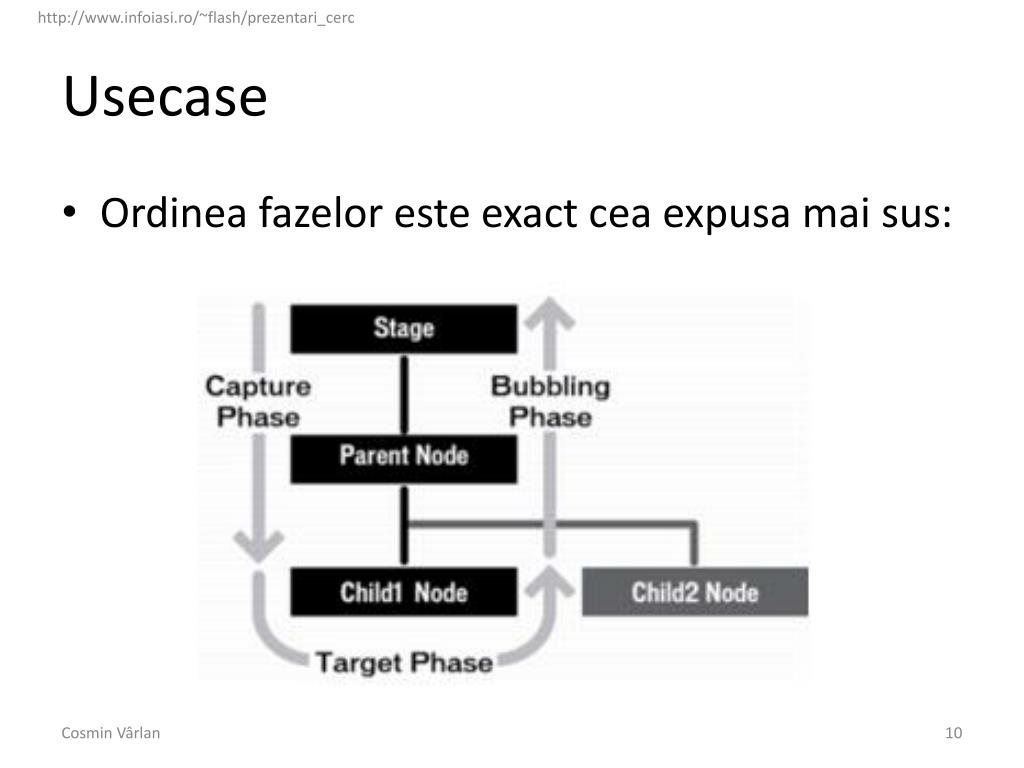 http://www.infoiasi.ro/~flash/prezentari_cerc

Usecase

• Ordinea fazelor este exact cea expusa mai sus:

Stage

Capture Phase

Bubbling Phase

Parent Node

Child1 Node

Child2 Node

Target Phase

Cosmin Vârlan

10